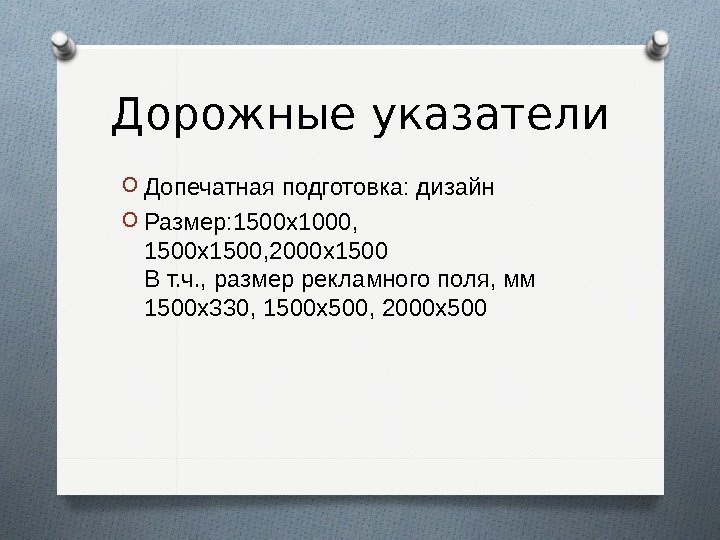 Дорожные указатели

Допечатная подготовка: дизайн

Размер:1500х1000, 1500х1500,2000х1500
В т.ч., размер рекламного поля, мм 1500х330, 1500х500, 2000х500